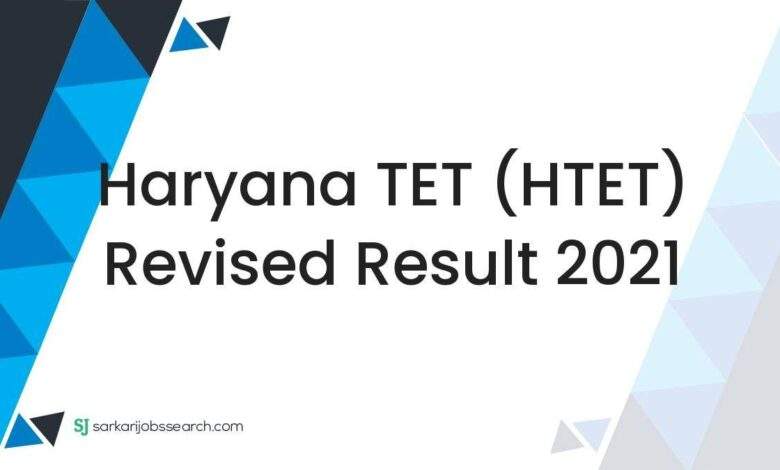 Haryana TET (HTET) Revised Result 2021

SJ sarkarijobssearch.com